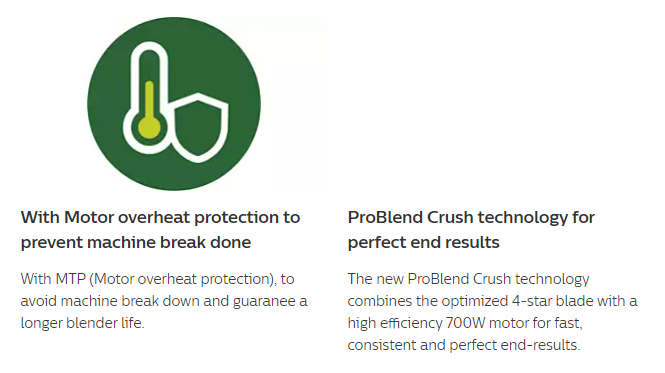 With Motor overheat protection to prevent machine break done

With MTP (Motor overheat protection), to avoid machine break down and guaranee a longer blender life.

ProBlend Crush technology for perfect end results

The new ProBlend Crush technology combines the optimized 4-star blade with a high efficiency 700W motor for fast, consistent and perfect end-results.